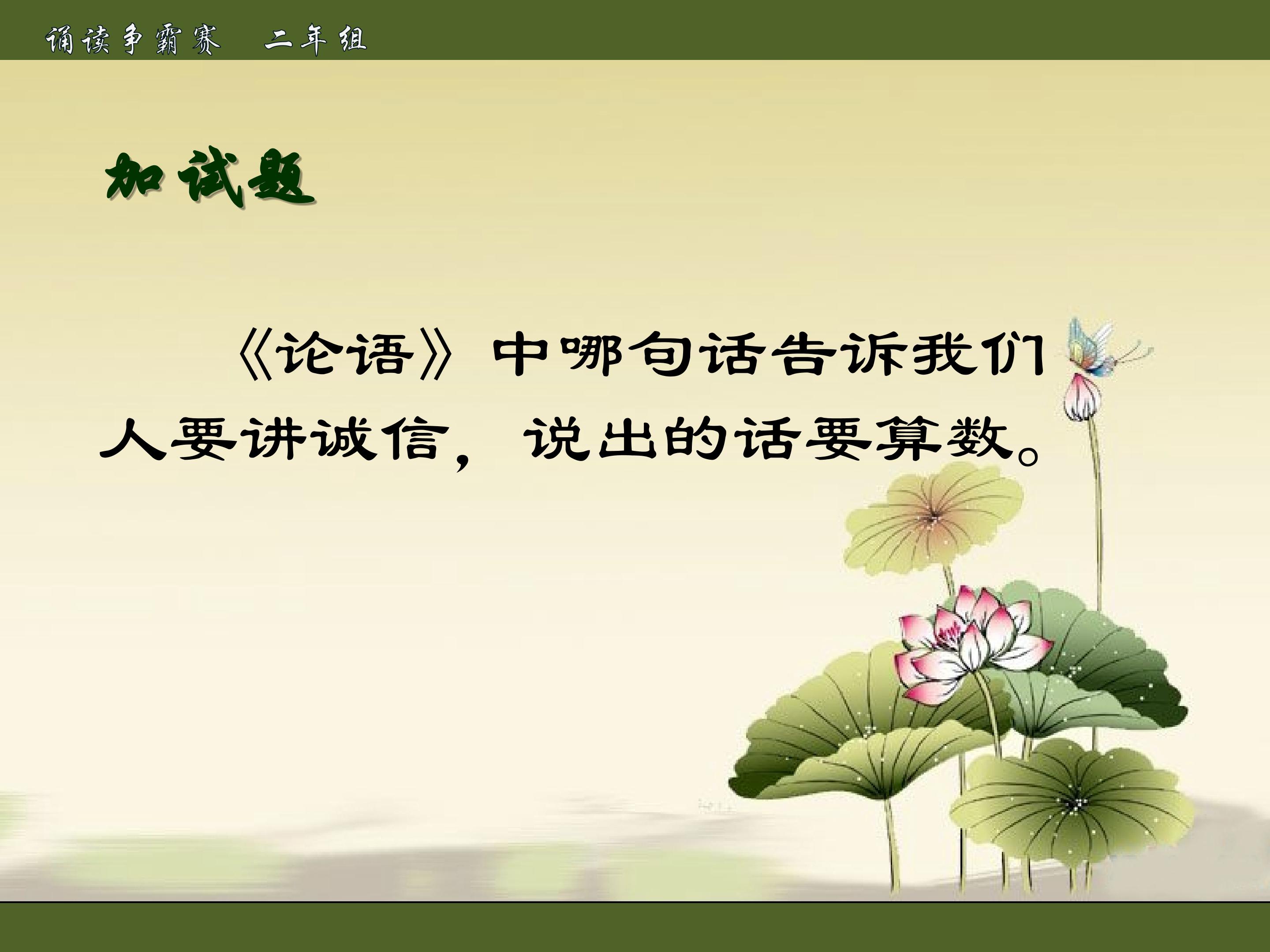 诵读争霸赛 二年组

加试题

《论语》中哪句话告诉我们人要讲诚信，说出的话要算数。